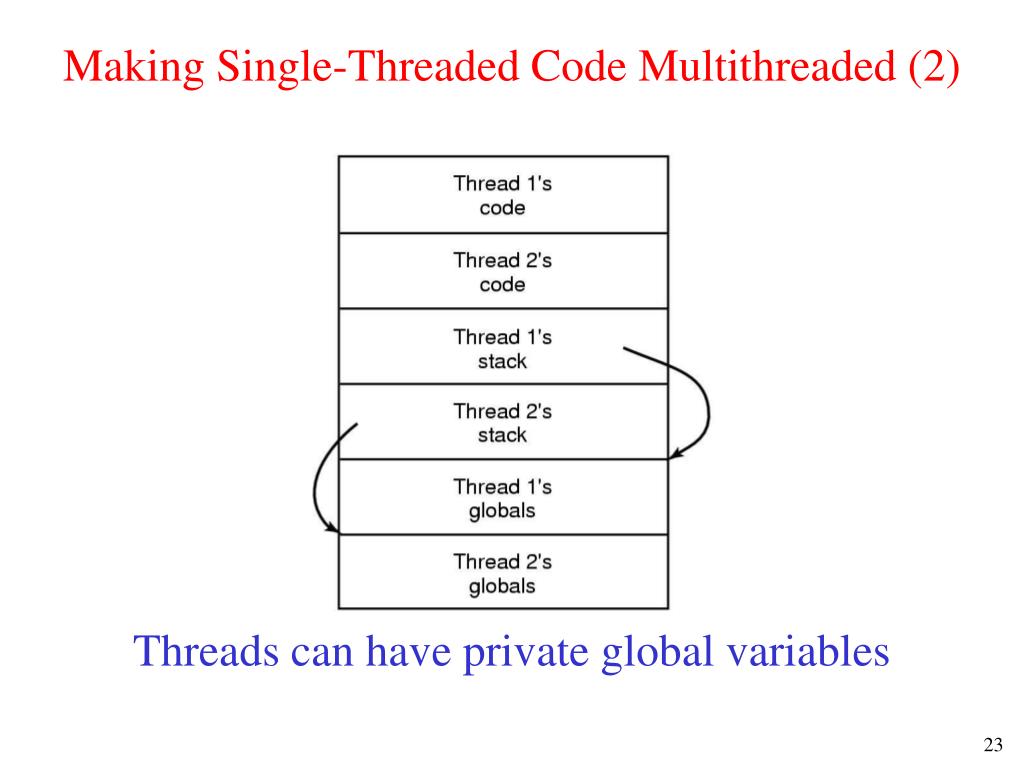 Making Single-Threaded Code Multithreaded (2)

Thread 1's code

Thread 2's code

Thread 1's stack

Thread 2's stack

Thread 1's globals

Thread 2's globals

Threads can have private global variables

23